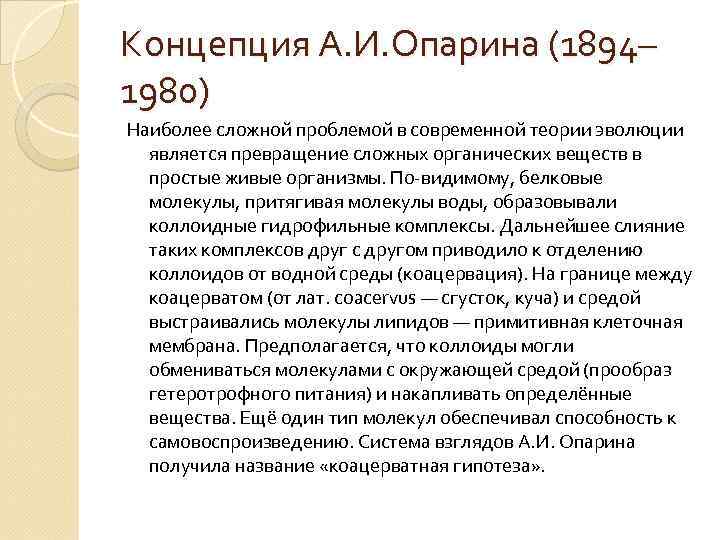 Концепция А.И.Опарина (1894–1980)

Наиболее сложной проблемой в современной теории эволюции является превращение сложных органических веществ в простые живые организмы. По-видимому, белковые молекулы, притягивая молекулы воды, образовывали коллоидные гидрофильные комплексы. Дальнейшее слияние таких комплексов друг с другом приводило к отделению коллоидов от водной среды (коацервация). На границе между коацерватом (от лат. coacervus — сгусток, куча) и средой выстраивались молекулы липидов — примитивная клеточная мембрана. Предполагается, что коллоиды могли обмениваться молекулами с окружающей средой (прообраз гетеротрофного питания) и накапливать определённые вещества. Ещё один тип молекул обеспечивал способность к самовоспроизведению. Система взглядов А.И. Опарина получила название «коацерватная гипотеза».